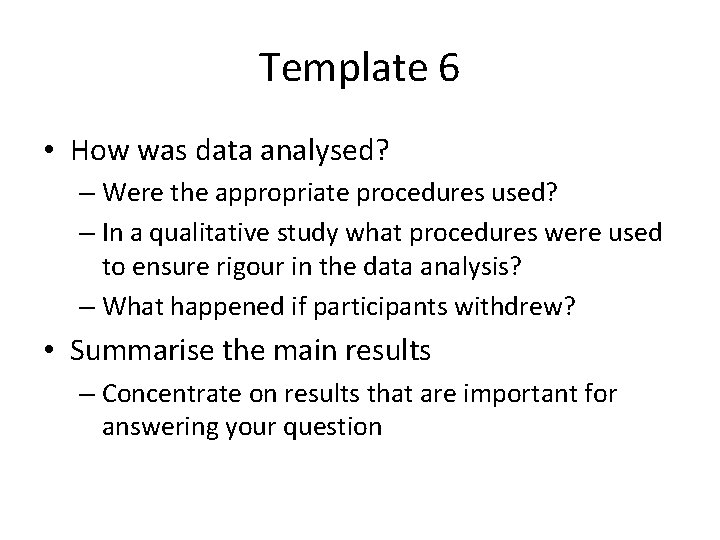 Template 6

• How was data analysed?
– Were the appropriate procedures used?
– In a qualitative study what procedures were used to ensure rigour in the data analysis?
– What happened if participants withdrew?

• Summarise the main results
– Concentrate on results that are important for answering your question